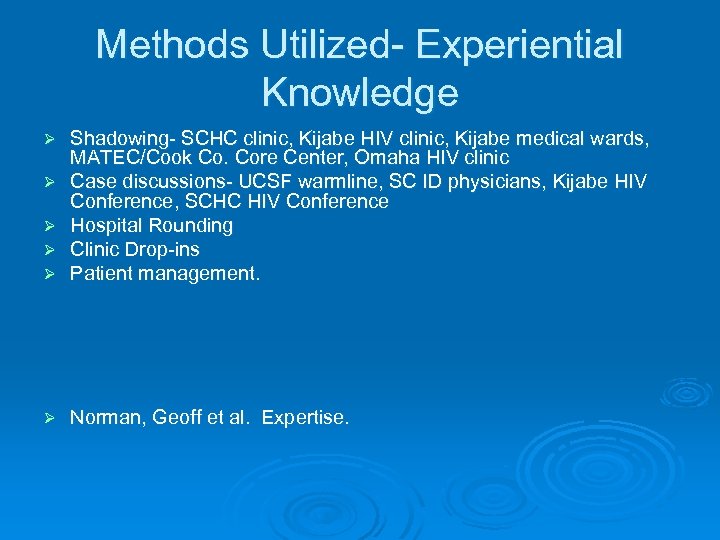 Methods Utilized- Experiential Knowledge

➢ Shadowing- SCHC clinic, Kijabe HIV clinic, Kijabe medical wards, MATEC/Cook Co. Core Center, Omaha HIV clinic
➢ Case discussions- UCSF warmline, SC ID physicians, Kijabe HIV Conference, SCHC HIV Conference
➢ Hospital Rounding
➢ Clinic Drop-ins
➢ Patient management.

➢ Norman, Geoff et al. Expertise.